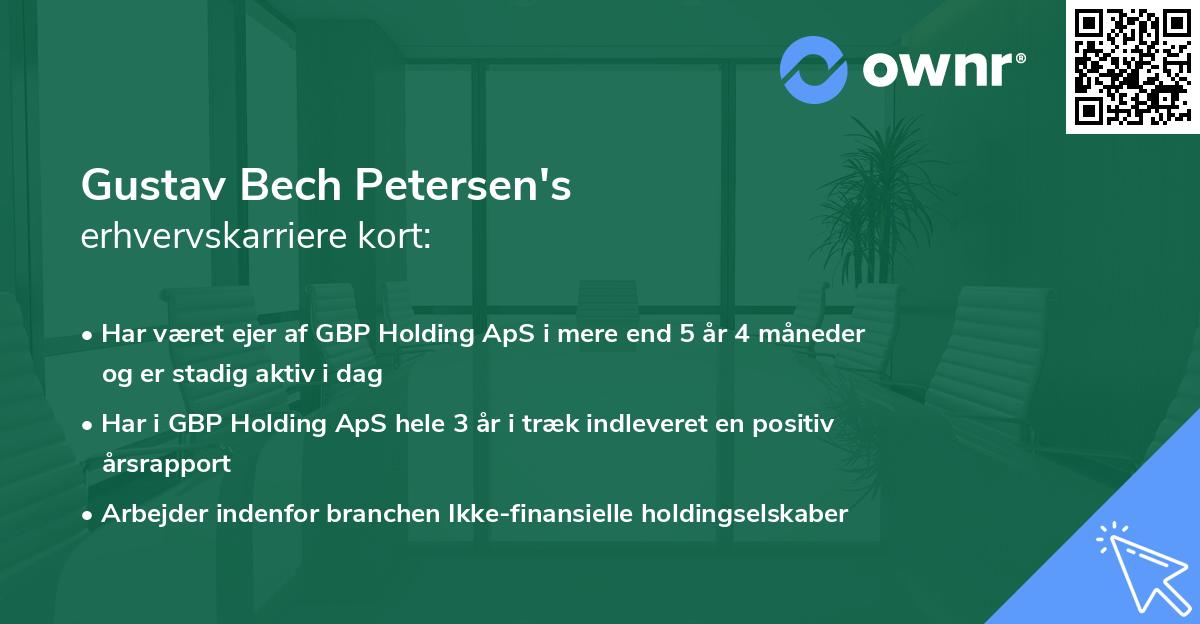 ownr®

Gustav Bech Petersen's erhvervskarriere kort:

• Har været ejer af GBP Holding ApS i mere end 5 år 4 måneder og er stadig aktiv i dag
• Har i GBP Holding ApS hele 3 år i træk indleveret en positiv årsrapport
• Arbejder indenfor branchen Ikke-finansielle holdingselskaber